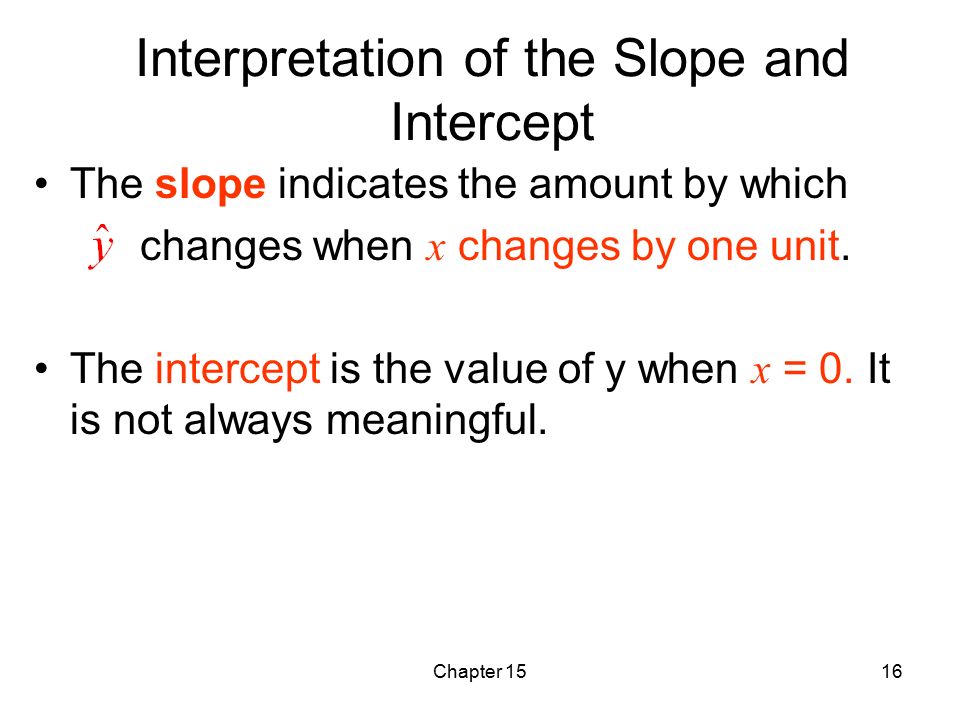 Interpretation of the Slope and Intercept

• The slope indicates the amount by which $\hat{y}$ changes when $x$ changes by one unit.

• The intercept is the value of y when $x$ = 0. It is not always meaningful.

Chapter 15

16